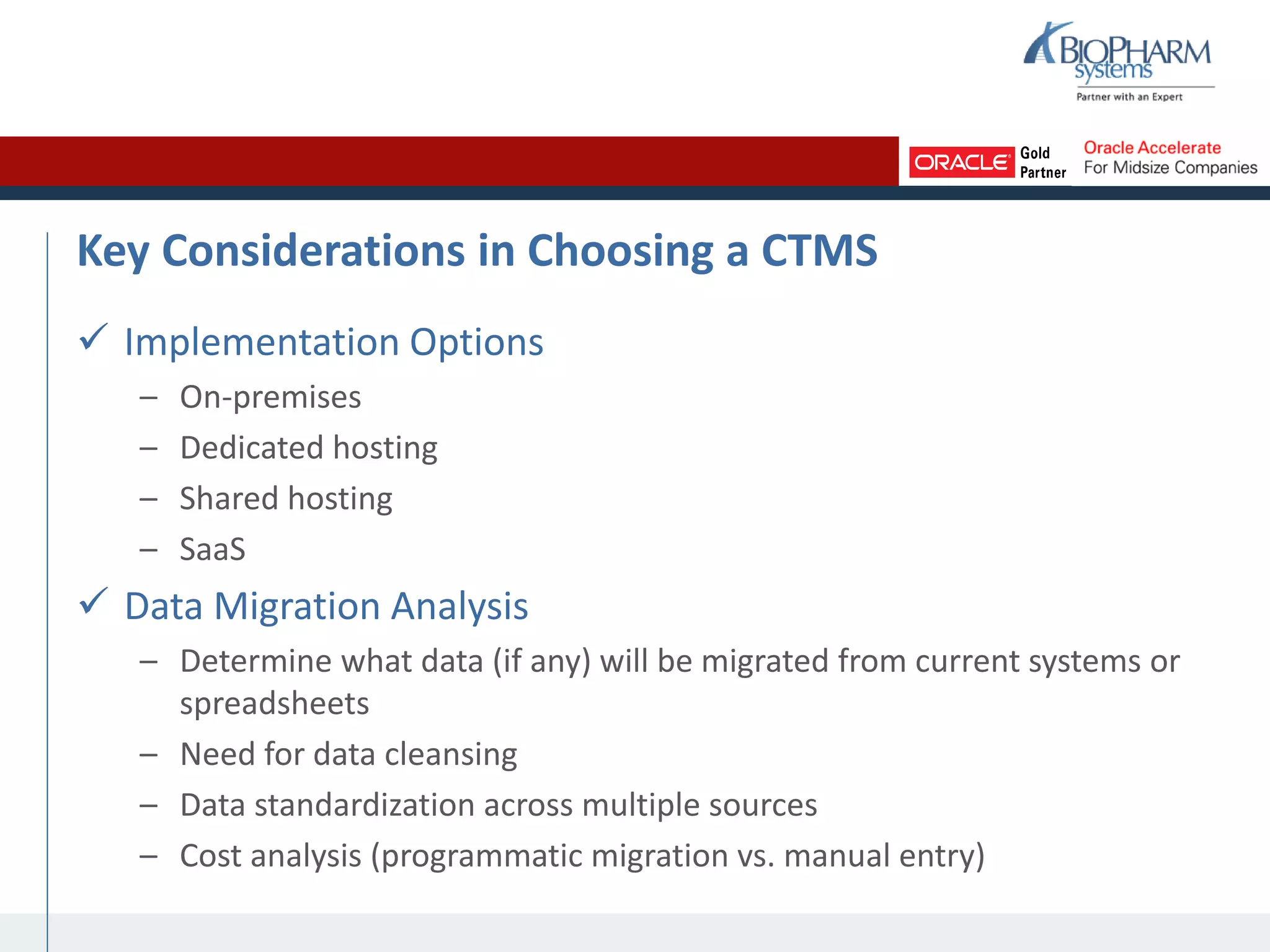 BIOPHARM systems
Partner with an Expert

ORACLE Gold Partner

Oracle Accelerate
For Midsize Companies

Key Considerations in Choosing a CTMS

✓ Implementation Options

– On-premises
– Dedicated hosting
– Shared hosting
– SaaS

✓ Data Migration Analysis

– Determine what data (if any) will be migrated from current systems or spreadsheets
– Need for data cleansing
– Data standardization across multiple sources
– Cost analysis (programmatic migration vs. manual entry)